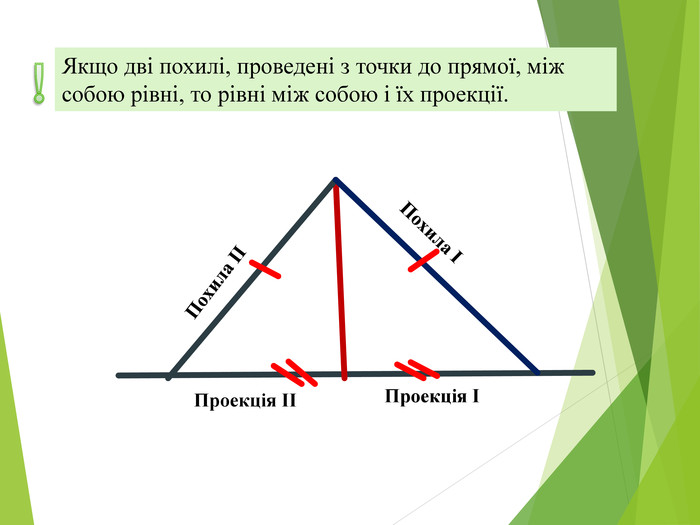 !

Якщо дві похилі, проведені з точки до прямої, між собою рівні, то рівні між собою і їх проекції.

Похила II

Похила I

Проекція II

Проекція I